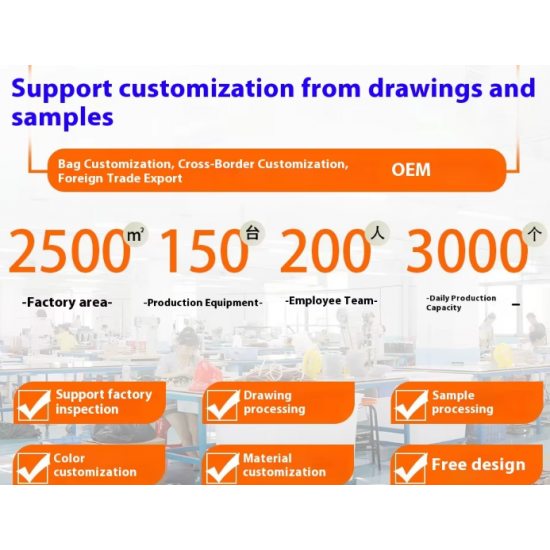 Support customization from drawings and samples

Bag Customization, Cross-Border Customization, Foreign Trade Export

OEM

2500 m²

150 台

200 人

3000 个

-Factory area-

-Production Equipment-

-Employee Team-

-Daily Production Capacity -

Support factory inspection

Drawing processing

Sample processing

Color customization

Material customization

Free design